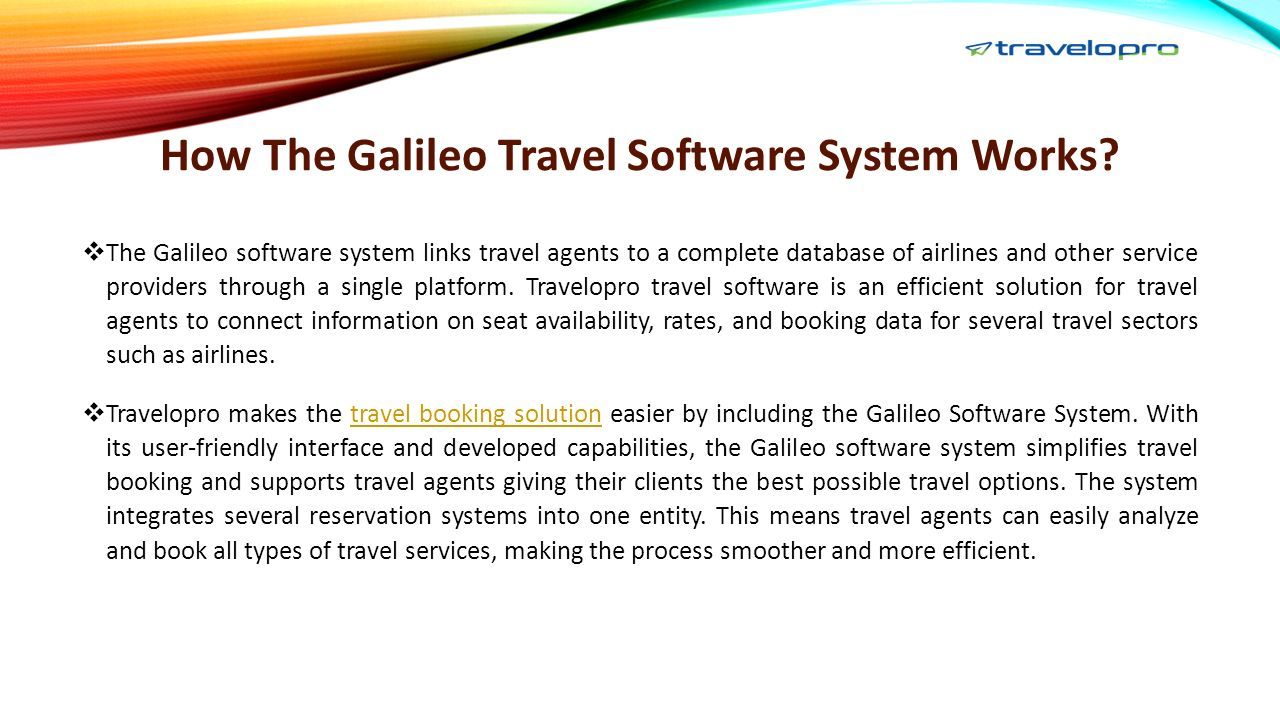 travelopro

How The Galileo Travel Software System Works?

❖ The Galileo software system links travel agents to a complete database of airlines and other service providers through a single platform. Travelopro travel software is an efficient solution for travel agents to connect information on seat availability, rates, and booking data for several travel sectors such as airlines.

❖ Travelopro makes the travel booking solution easier by including the Galileo Software System. With its user-friendly interface and developed capabilities, the Galileo software system simplifies travel booking and supports travel agents giving their clients the best possible travel options. The system integrates several reservation systems into one entity. This means travel agents can easily analyze and book all types of travel services, making the process smoother and more efficient.